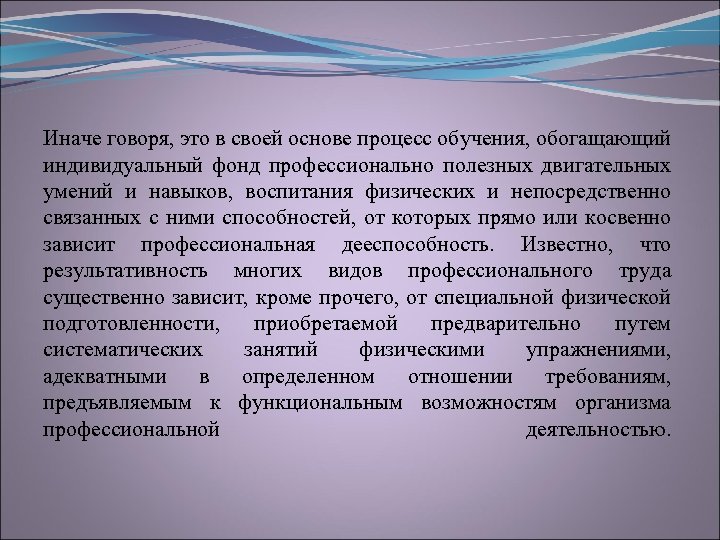 Иначе говоря, это в своей основе процесс обучения, обогащающий индивидуальный фонд профессионально полезных двигательных умений и навыков, воспитания физических и непосредственно связанных с ними способностей, от которых прямо или косвенно зависит профессиональная дееспособность. Известно, что результативность многих видов профессионального труда существенно зависит, кроме прочего, от специальной физической подготовленности, приобретаемой предварительно путем систематических занятий физическими упражнениями, адекватными в определенном отношении требованиям, предъявляемым к функциональным возможностям организма профессиональной деятельностью.